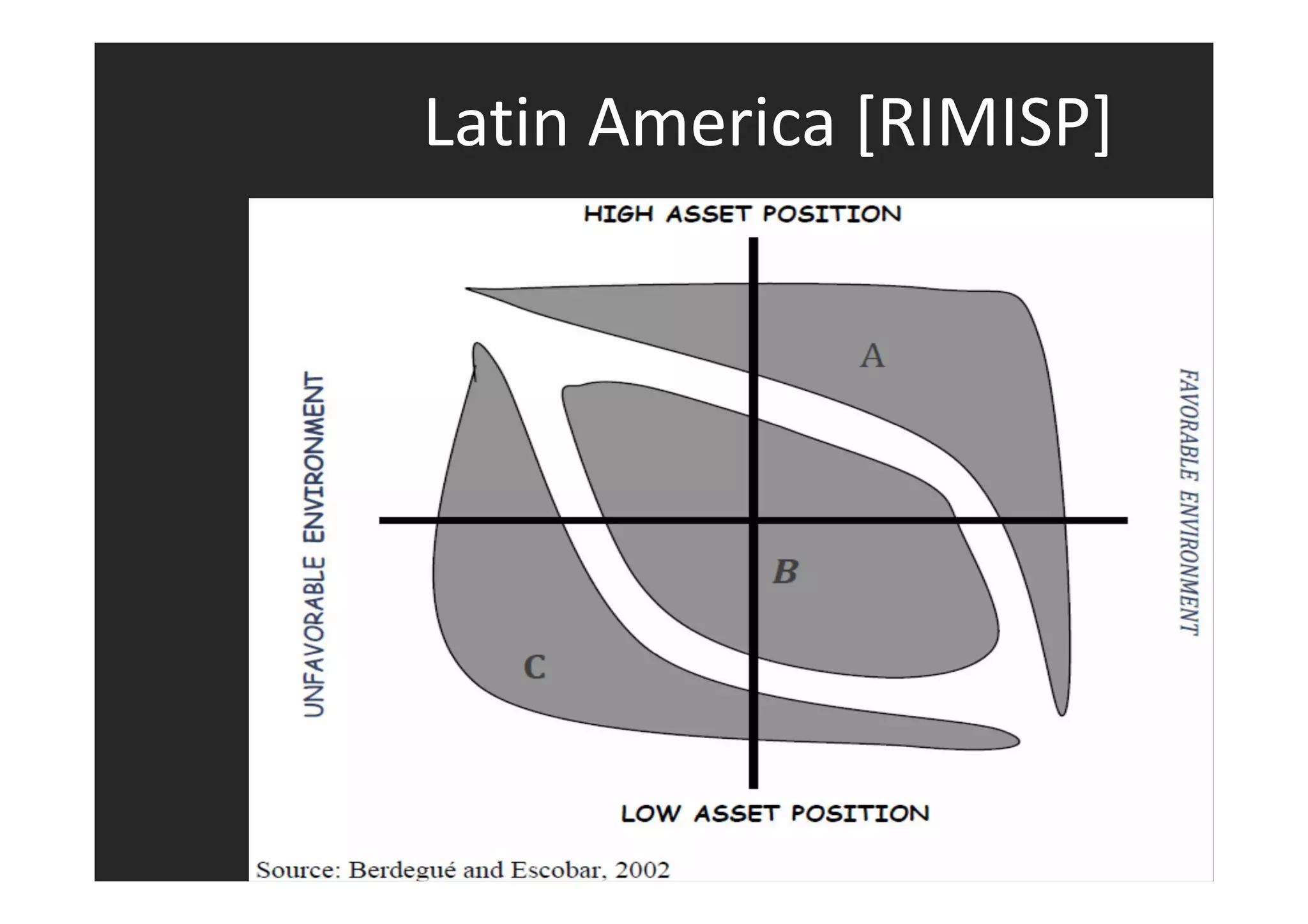 Latin America [RIMISP]

HIGH ASSET POSITION

UNFAVORABLE ENVIRONMENT

A

B

C

FAVORABLE ENVIRONMENT

LOW ASSET POSITION

Source: Berdegué and Escobar, 2002